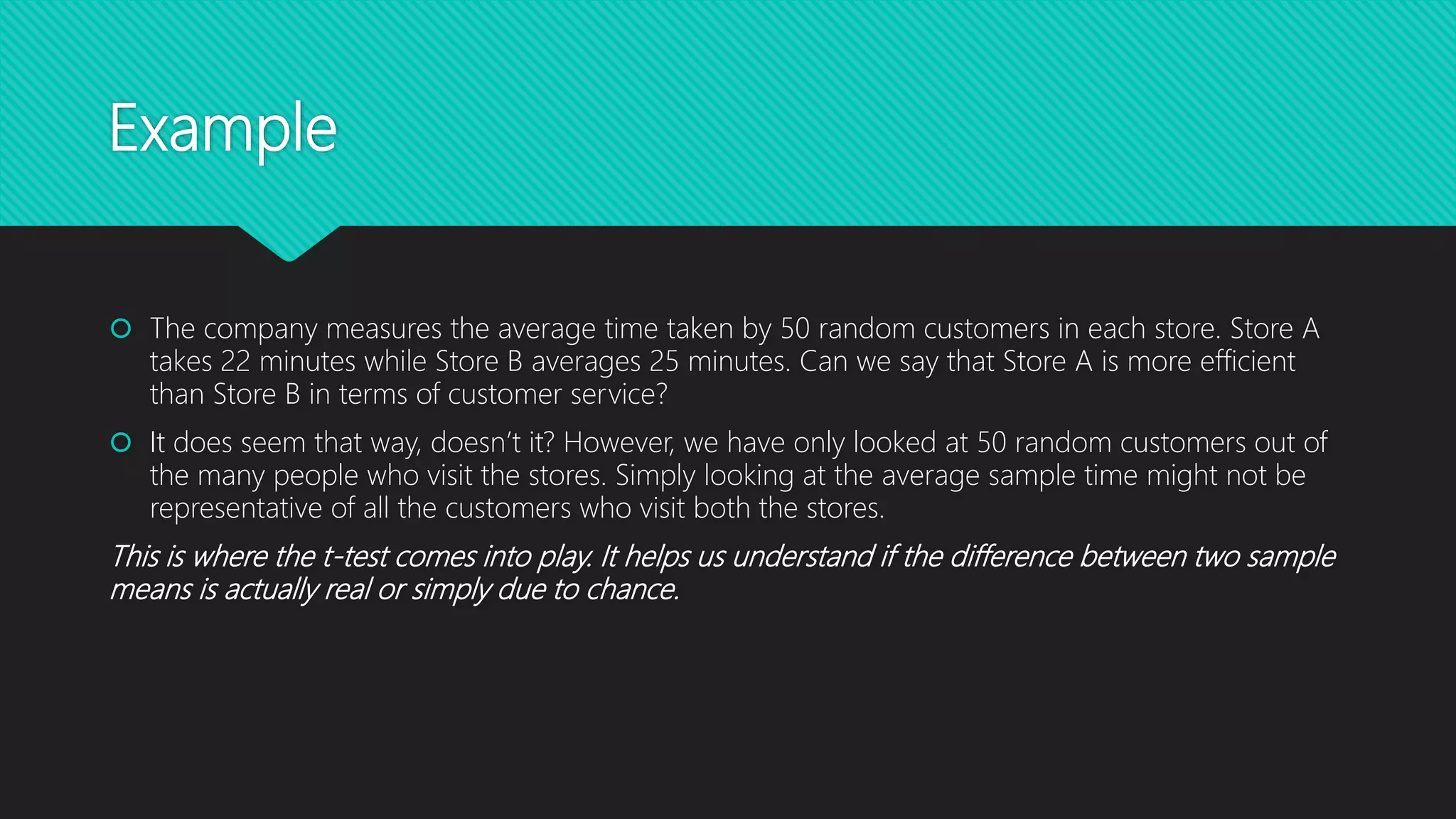 Example

The company measures the average time taken by 50 random customers in each store. Store A takes 22 minutes while Store B averages 25 minutes. Can we say that Store A is more efficient than Store B in terms of customer service?

It does seem that way, doesn't it? However, we have only looked at 50 random customers out of the many people who visit the stores. Simply looking at the average sample time might not be representative of all the customers who visit both the stores.

This is where the t-test comes into play. It helps us understand if the difference between two sample means is actually real or simply due to chance.